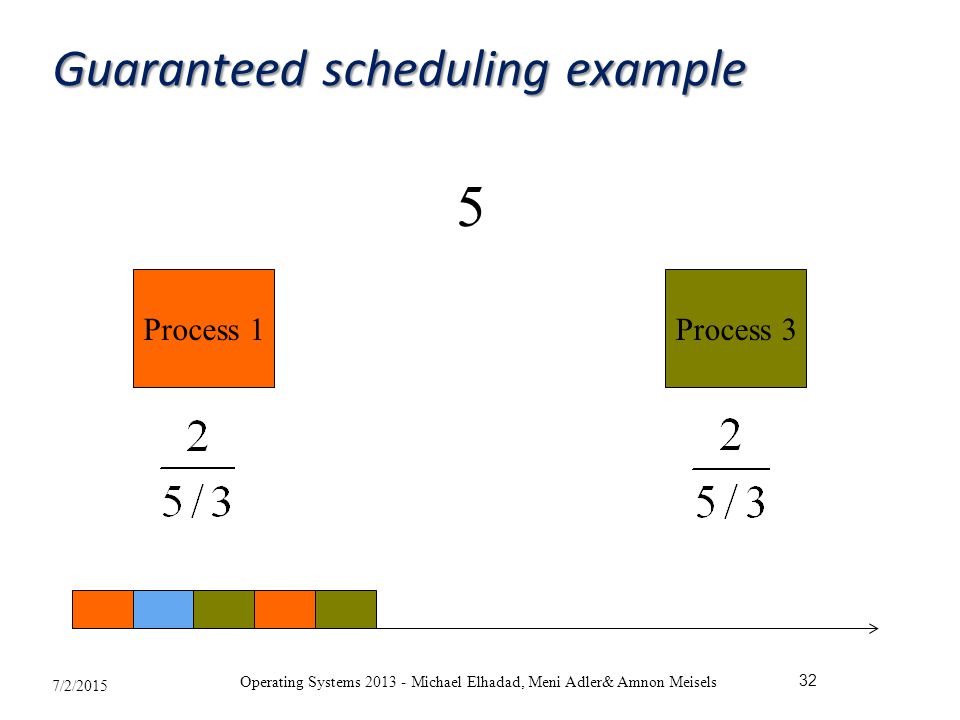 Guaranteed scheduling example

5

Process 1

Process 3

$\frac{2}{5/3}$

$\frac{2}{5/3}$

7/2/2015

Operating Systems 2013 - Michael Elhadad, Meni Adler& Amnon Meisels

32